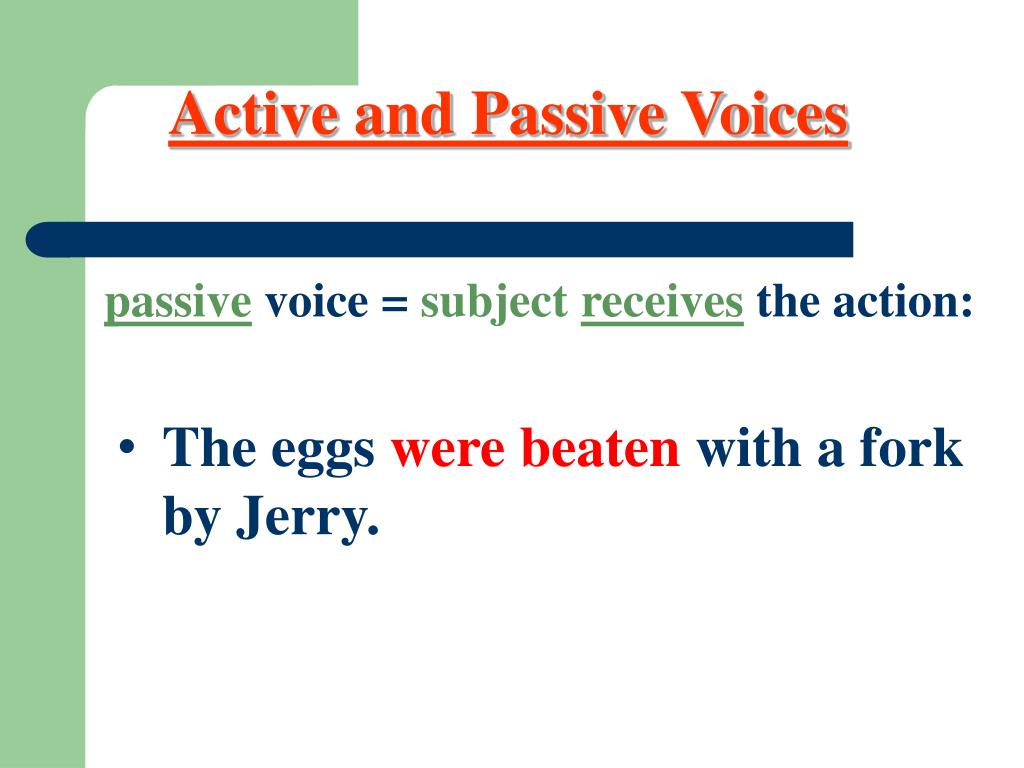 Active and Passive Voices

passive voice = subject receives the action:

• The eggs were beaten with a fork by Jerry.